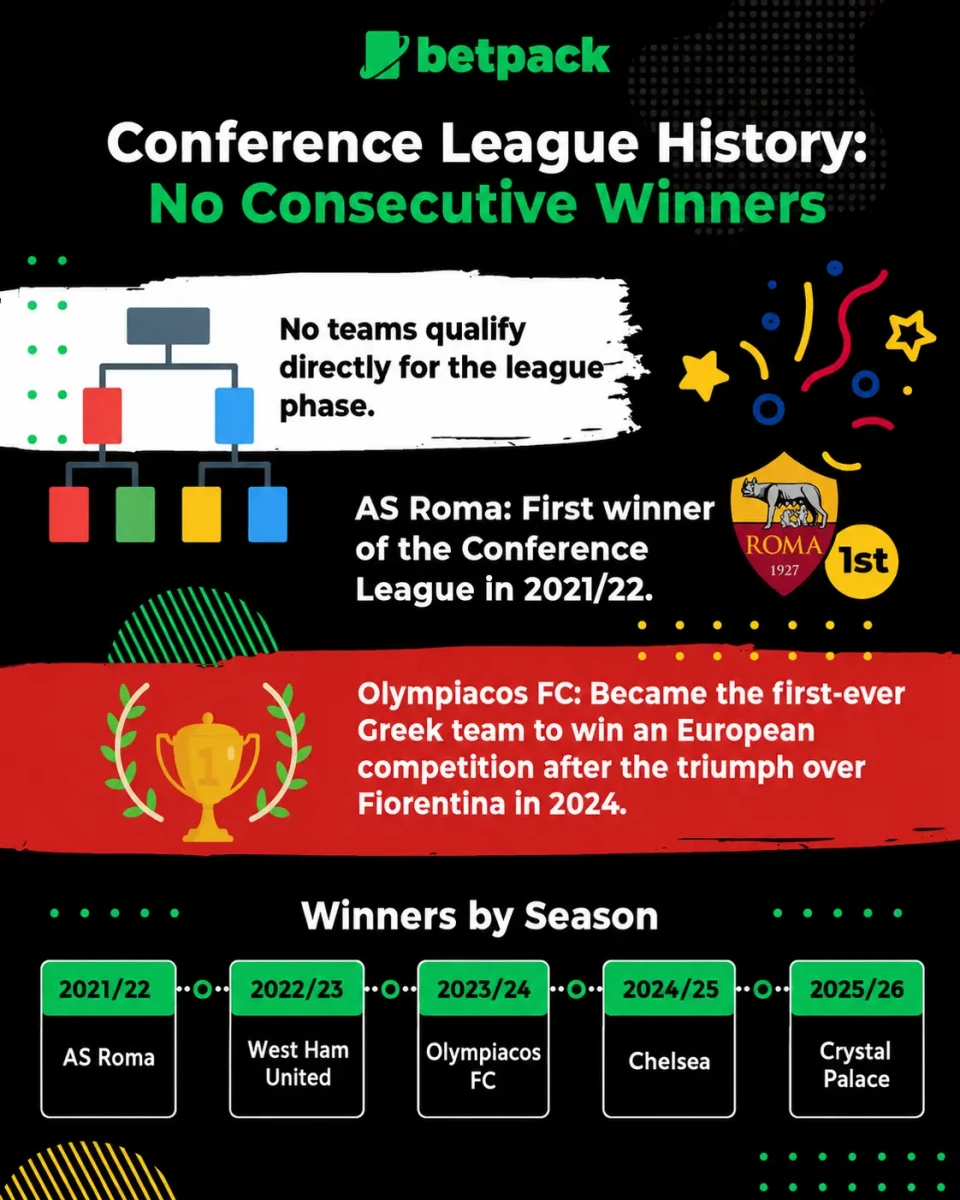 betpack

Conference League History: No Consecutive Winners

No teams qualify directly for the league phase.

AS Roma: First winner of the Conference League in 2021/22.

ROMA 1927

1st

Olympiacos FC: Became the first-ever Greek team to win an European competition after the triumph over Fiorentina in 2024.

1

Winners by Season

2021/22
AS Roma

2022/23
West Ham United

2023/24
Olympiacos FC

2024/25
Chelsea

2025/26
Crystal Palace